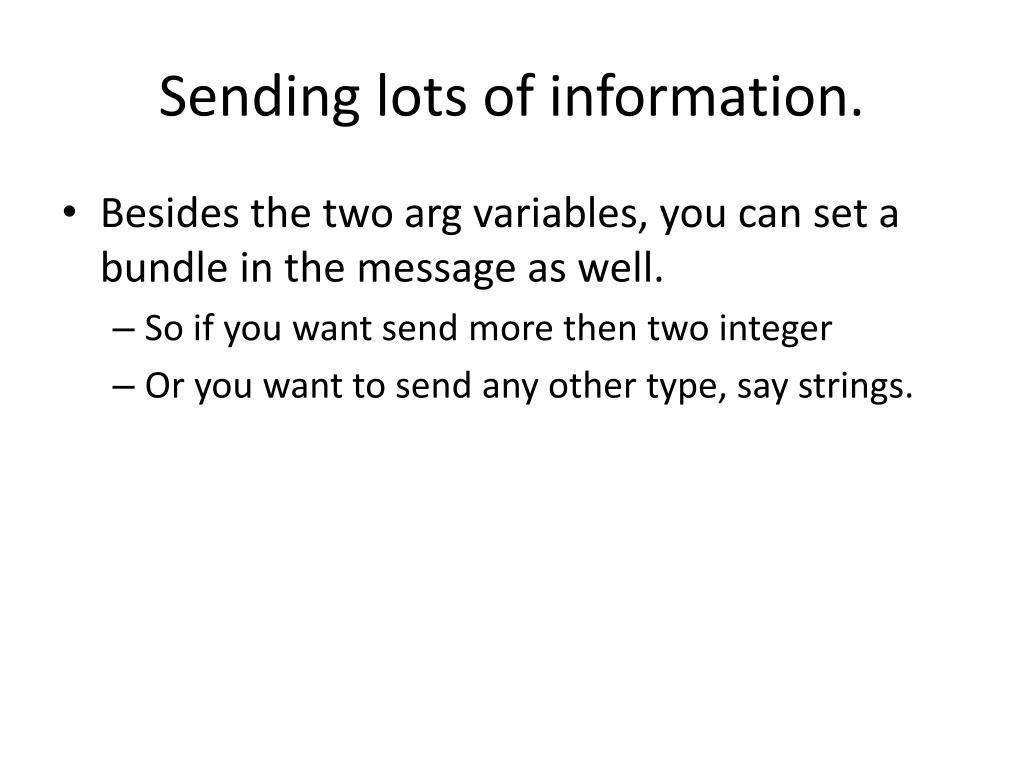 Sending lots of information.

• Besides the two arg variables, you can set a bundle in the message as well.
– So if you want send more then two integer
– Or you want to send any other type, say strings.